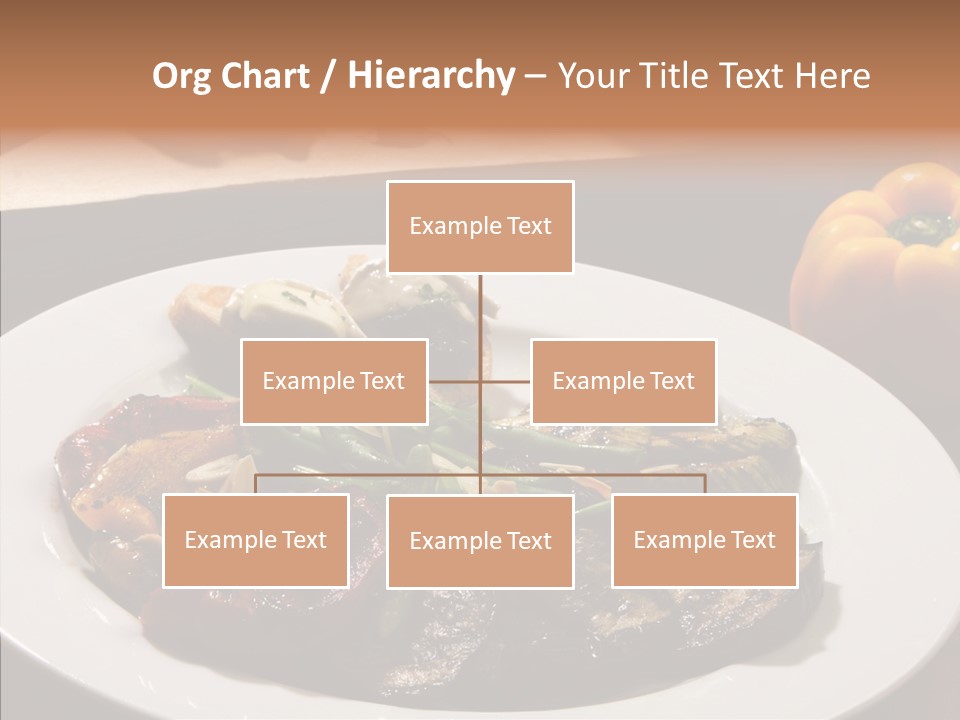 Org Chart / Hierarchy – Your Title Text Here

Example Text

Example Text

Example Text

Example Text

Example Text

Example Text